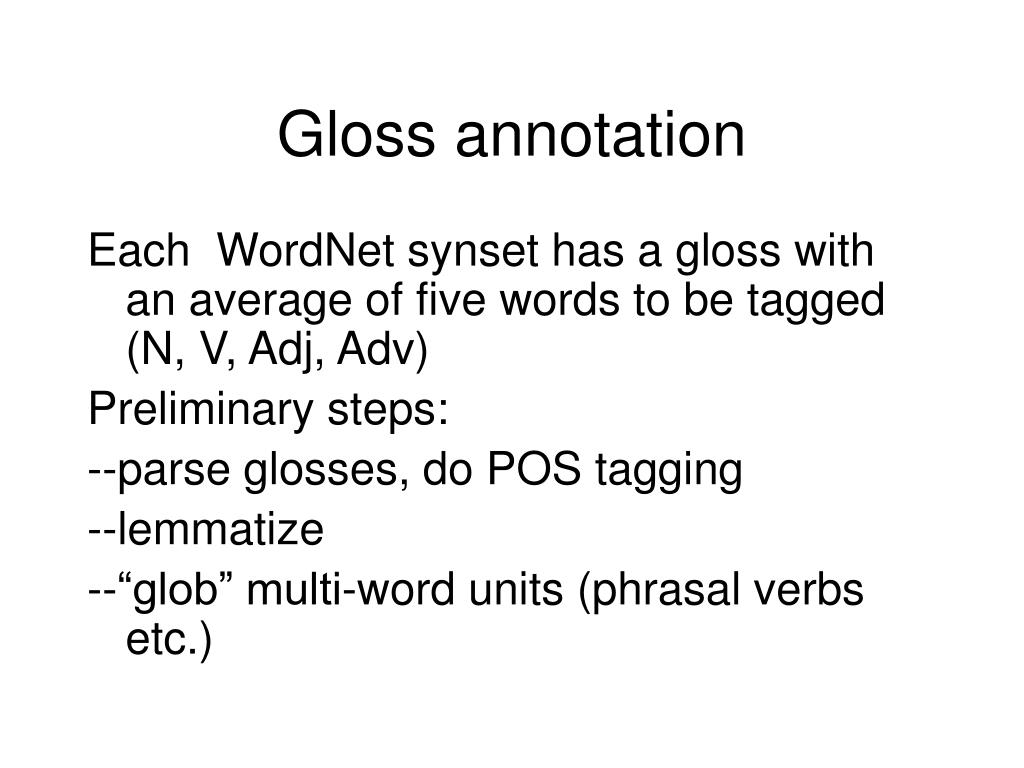 Gloss annotation

Each  WordNet synset has a gloss with an average of five words to be tagged (N, V, Adj, Adv)

Preliminary steps:

--parse glosses, do POS tagging

--lemmatize

--“glob” multi-word units (phrasal verbs etc.)